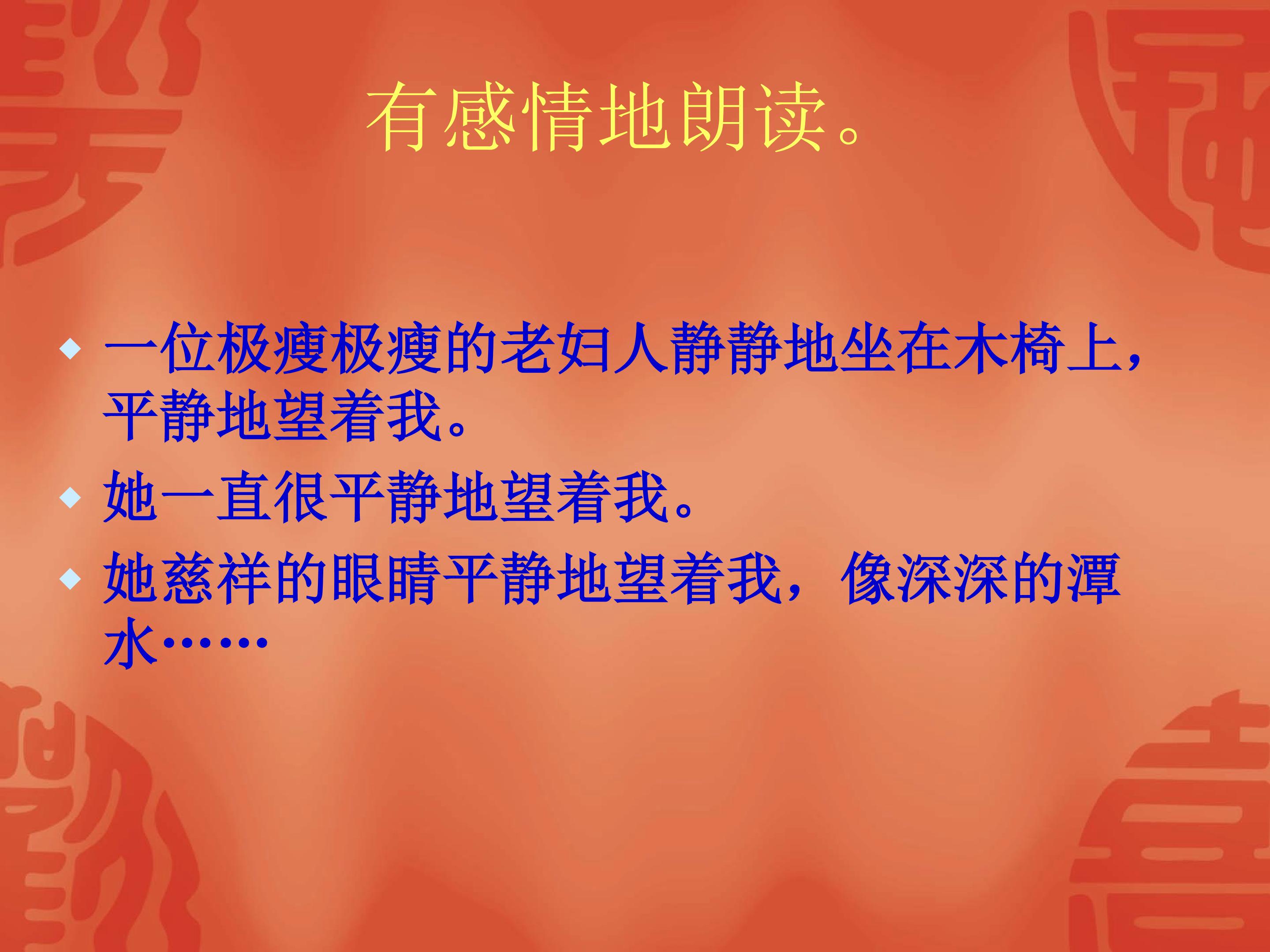 有感情地朗读。

• 一位极瘦极瘦的老妇人静静地坐在木椅上，平静地望着我。
• 她一直很平静地望着我。
• 她慈祥的眼睛平静地望着我，像深深的潭水……